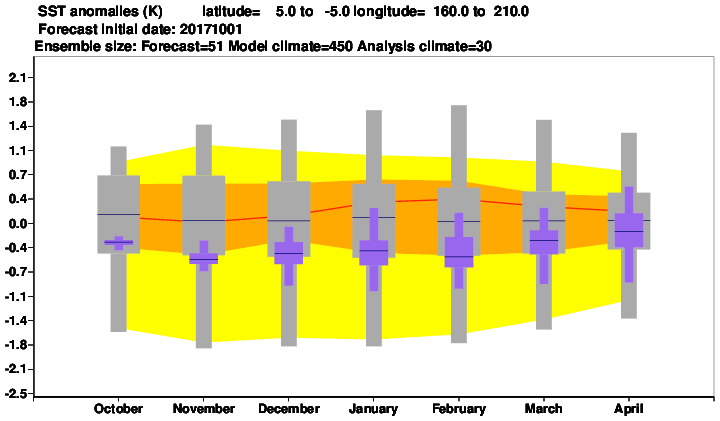 SST anomalies (K) latitude= 5.0 to -5.0 longitude= 160.0 to 210.0
Forecast initial date: 20171001
Ensemble size: Forecast=51 Model climate=450 Analysis climate=30

2.1
1.8
1.4
1.1
0.7
0.4
0.0
-0.4
-0.7
-1.1
-1.4
-1.8
-2.1
-2.5

October November December January February March April